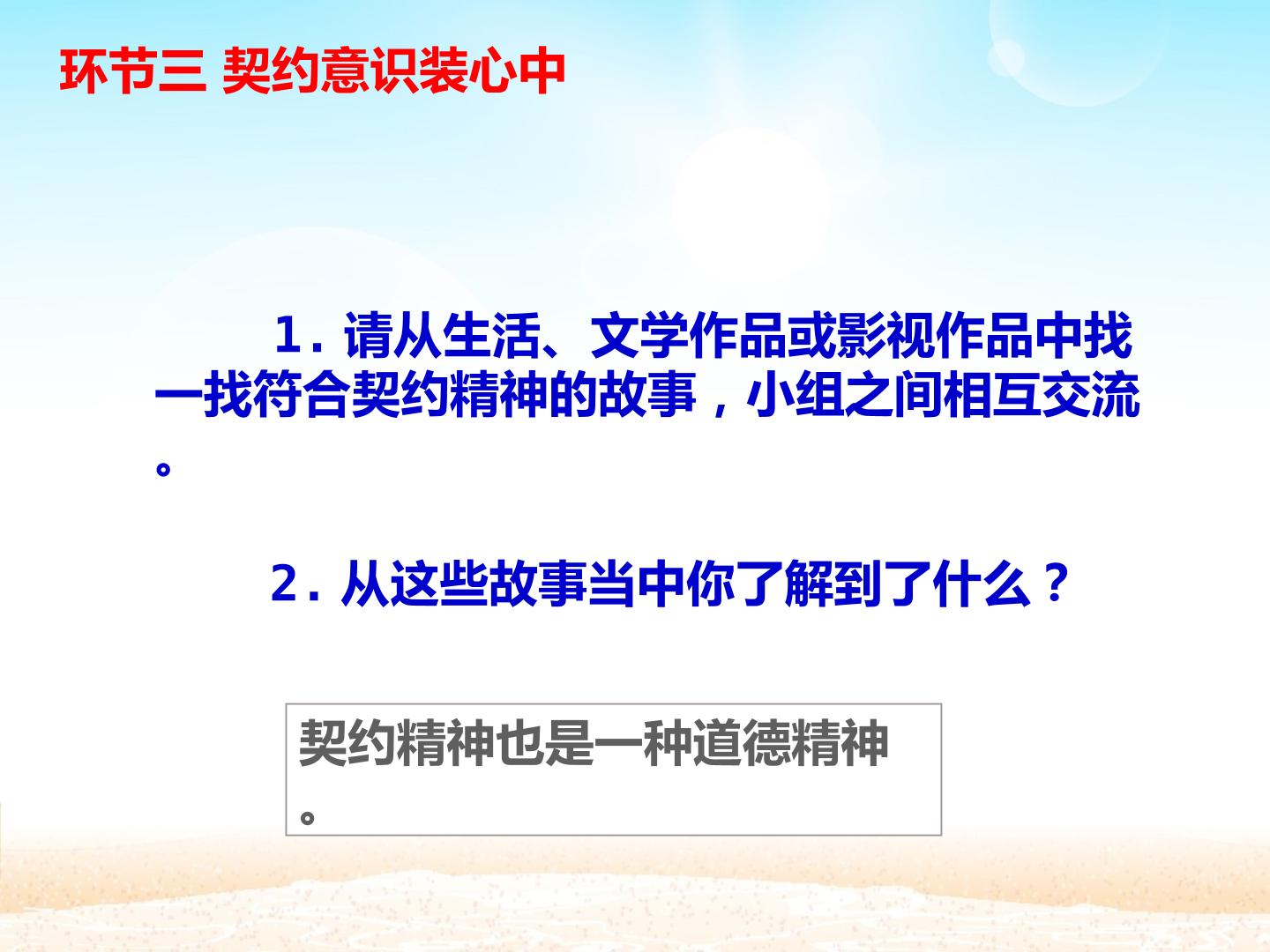 环节三 契约意识装心中

1.请从生活、文学作品或影视作品中找一找符合契约精神的故事，小组之间相互交流。

2.从这些故事当中你了解到了什么？

契约精神也是一种道德精神。